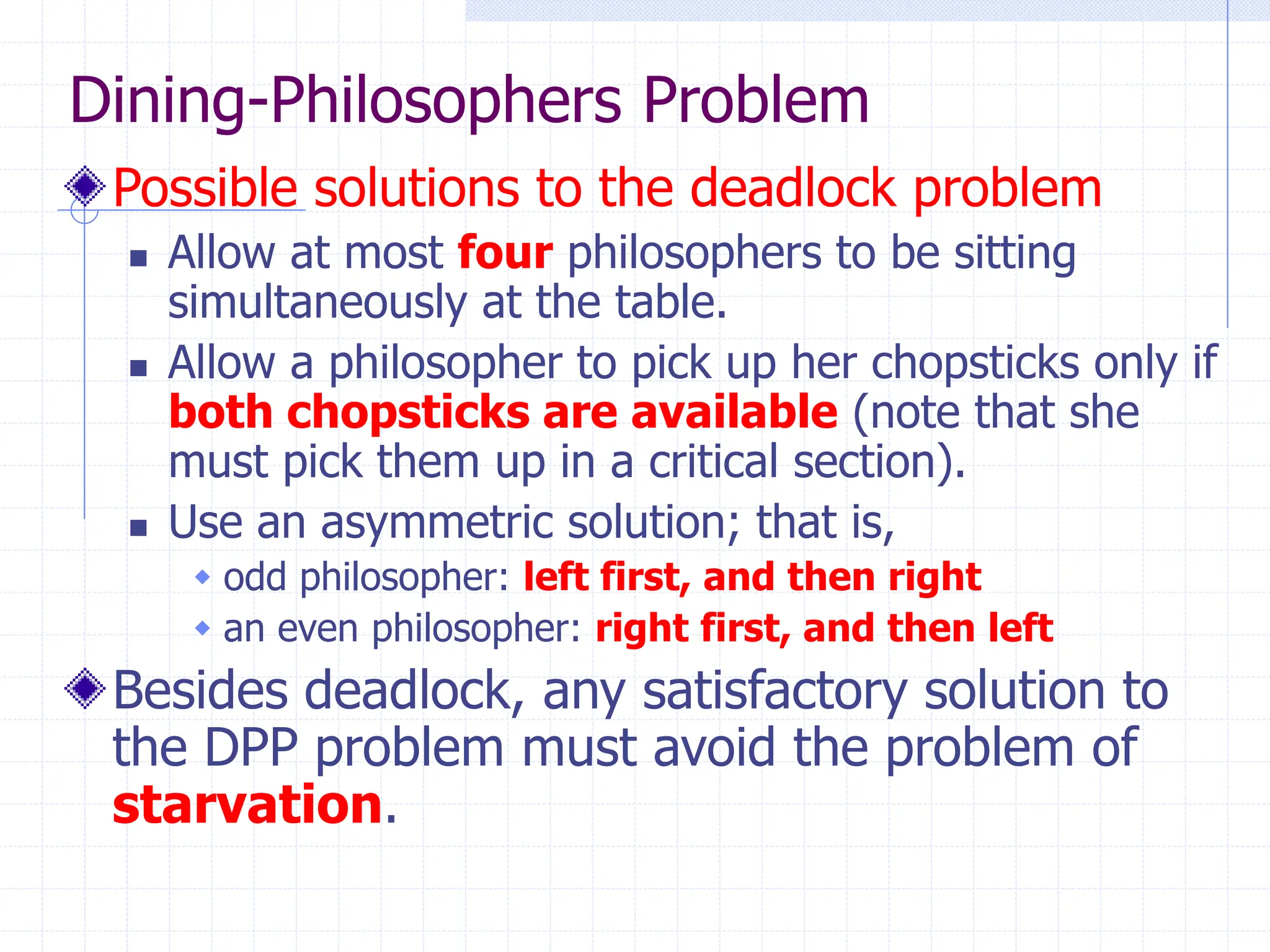 Dining-Philosophers Problem

Possible solutions to the deadlock problem

Allow at most four philosophers to be sitting simultaneously at the table.

Allow a philosopher to pick up her chopsticks only if both chopsticks are available (note that she must pick them up in a critical section).

Use an asymmetric solution; that is,

odd philosopher: left first, and then right

an even philosopher: right first, and then left

Besides deadlock, any satisfactory solution to the DPP problem must avoid the problem of starvation.